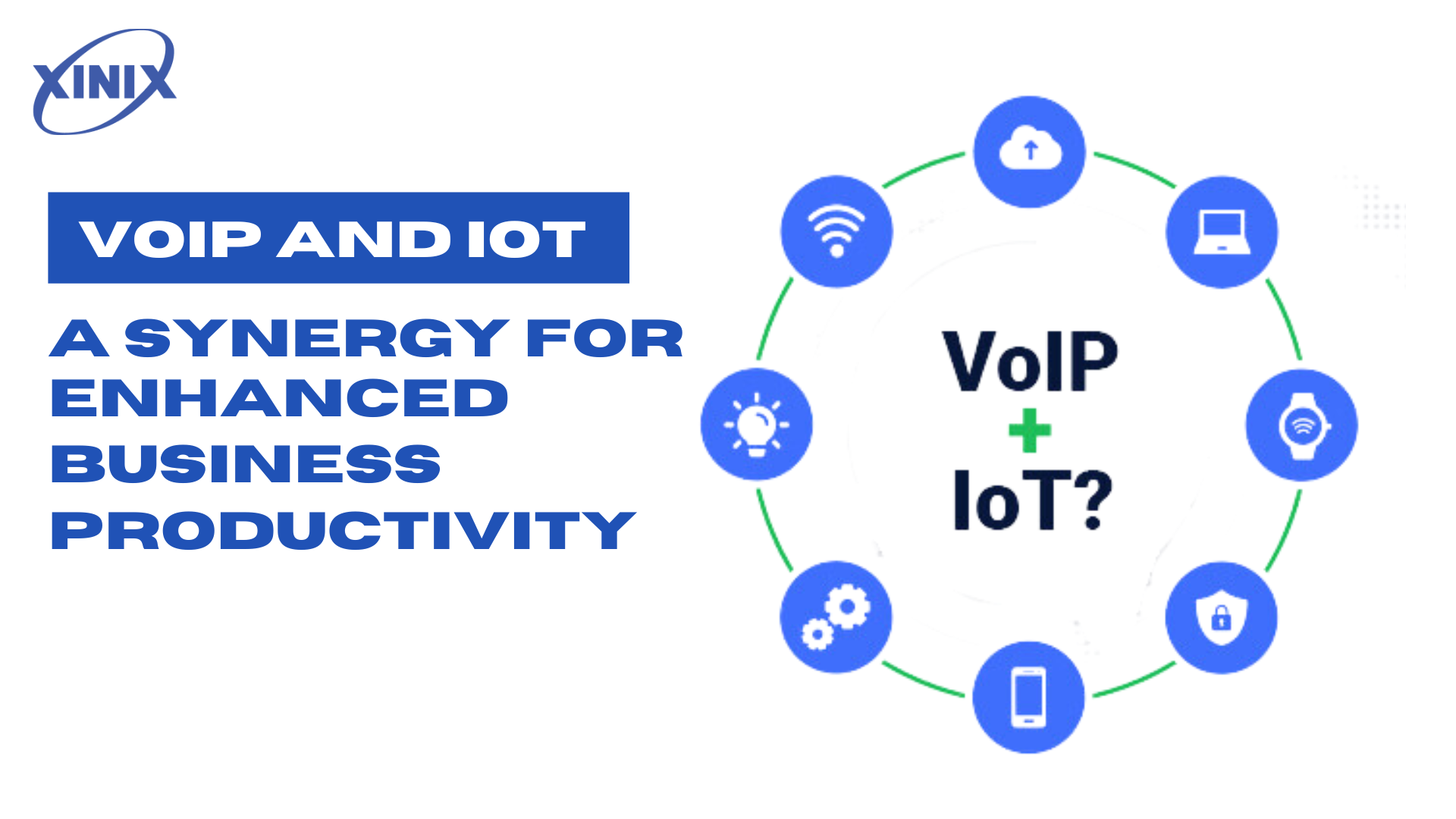 XINIX

VOIP AND IOT

A SYNERGY FOR ENHANCED BUSINESS PRODUCTIVITY

VoIP
+
IoT?